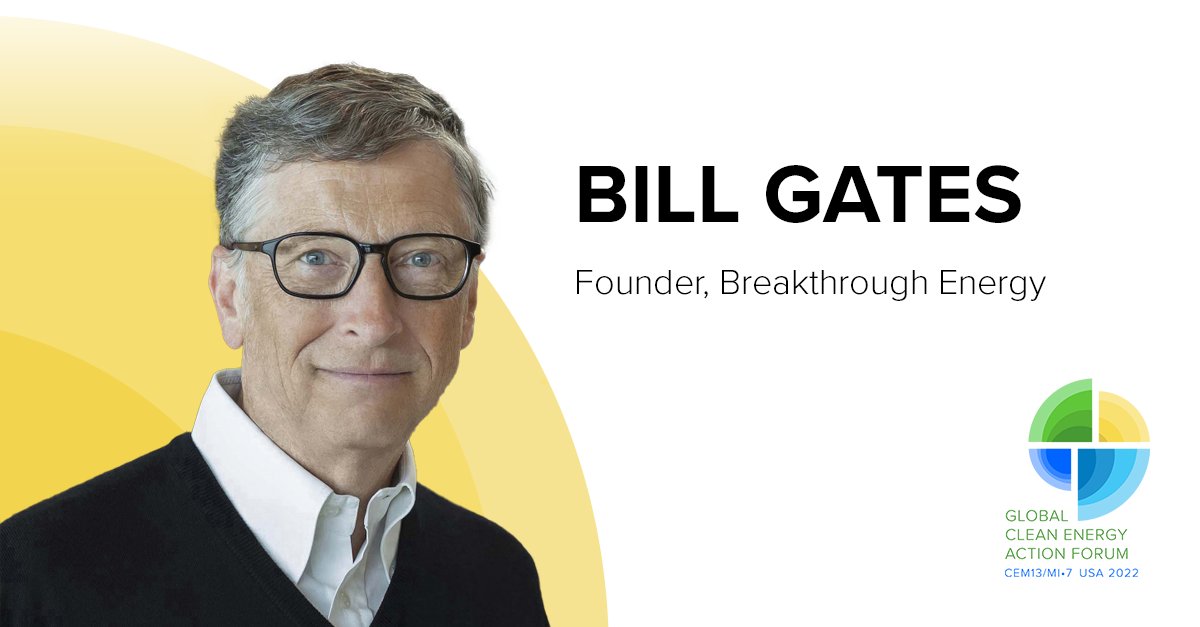 BILL GATES

Founder, Breakthrough Energy

GLOBAL CLEAN ENERGY ACTION FORUM
CEM13/MI•7 USA 2022